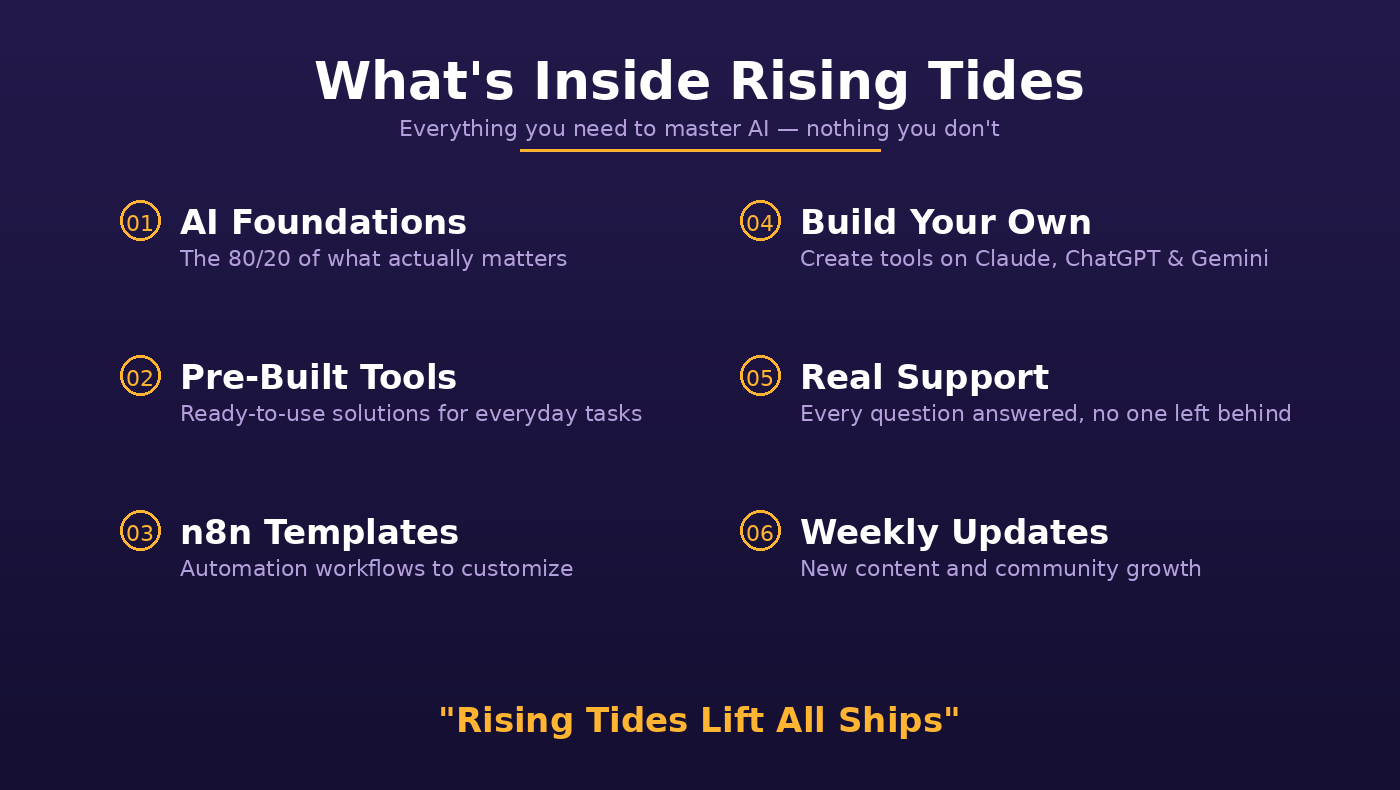 What's Inside Rising Tides

Everything you need to master AI — nothing you don't

01 AI Foundations
The 80/20 of what actually matters

02 Pre-Built Tools
Ready-to-use solutions for everyday tasks

03 n8n Templates
Automation workflows to customize

04 Build Your Own
Create tools on Claude, ChatGPT & Gemini

05 Real Support
Every question answered, no one left behind

06 Weekly Updates
New content and community growth

"Rising Tides Lift All Ships"